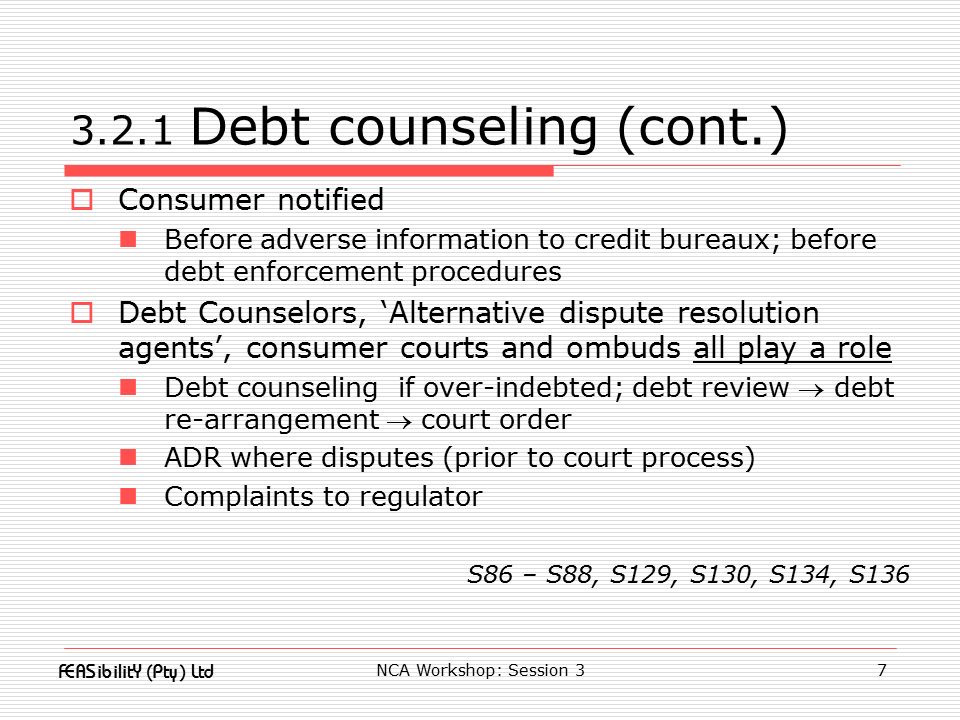 3.2.1 Debt counseling (cont.)

Consumer notified

Before adverse information to credit bureaux; before debt enforcement procedures

Debt Counselors, ‘Alternative dispute resolution agents’, consumer courts and ombuds all play a role

Debt counseling if over-indebted; debt review $\rightarrow$ debt re-arrangement $\rightarrow$ court order

ADR where disputes (prior to court process)

Complaints to regulator

S86 – S88, S129, S130, S134, S136

FEASibilitY (Pty) Ltd

NCA Workshop: Session 3

7